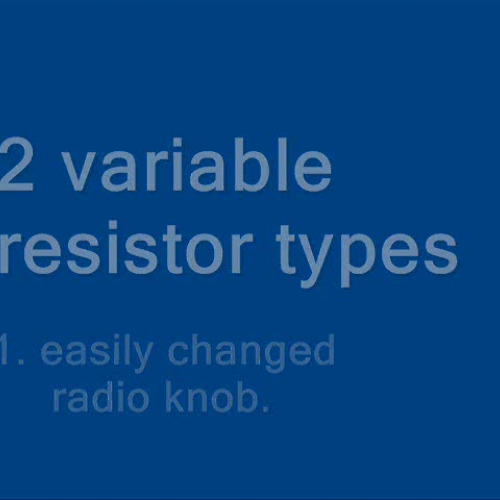 2 variable resistor types

1. easily changed radio knob.